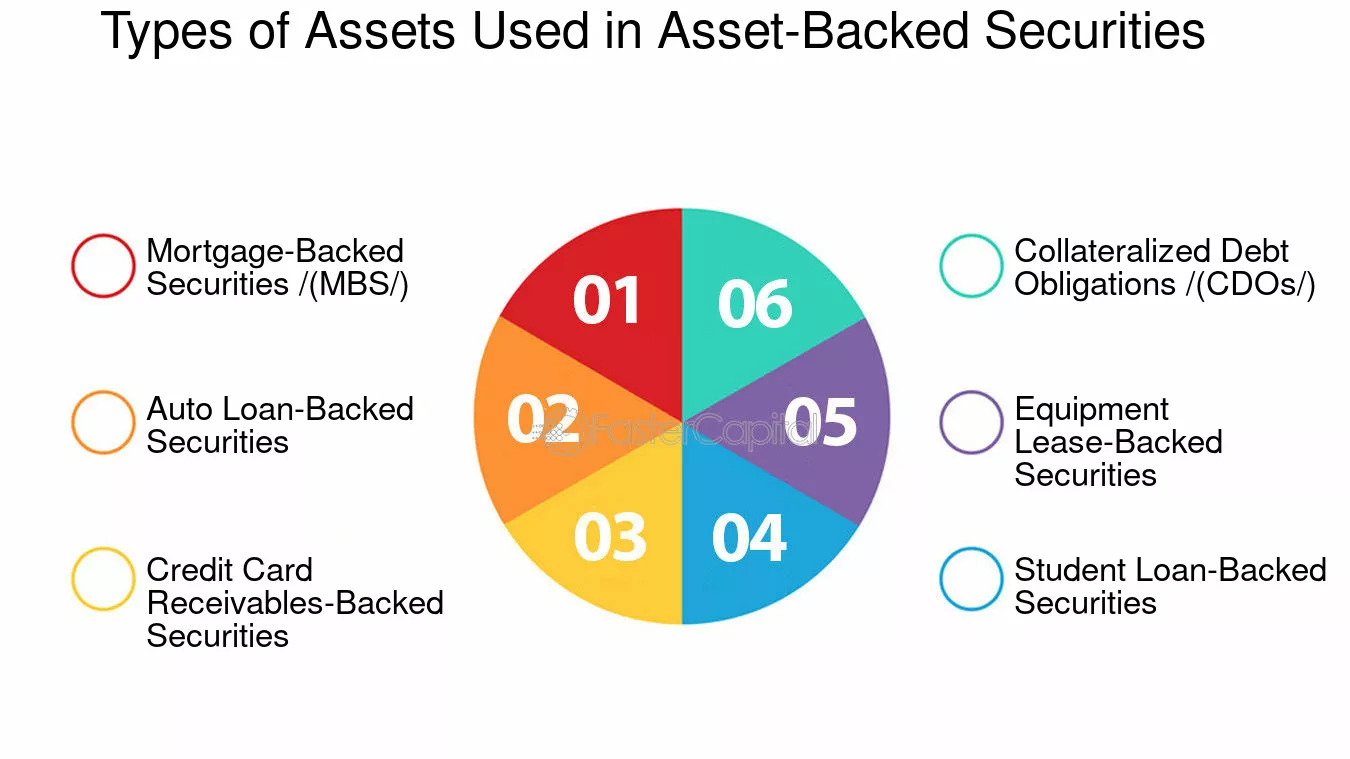 Types of Assets Used in Asset-Backed Securities

Mortgage-Backed Securities /(MBS/)

Auto Loan-Backed Securities

Credit Card Receivables-Backed Securities

01

02

03

04

05

06

FasterCapital

Collateralized Debt Obligations /(CDOs/)

Equipment Lease-Backed Securities

Student Loan-Backed Securities